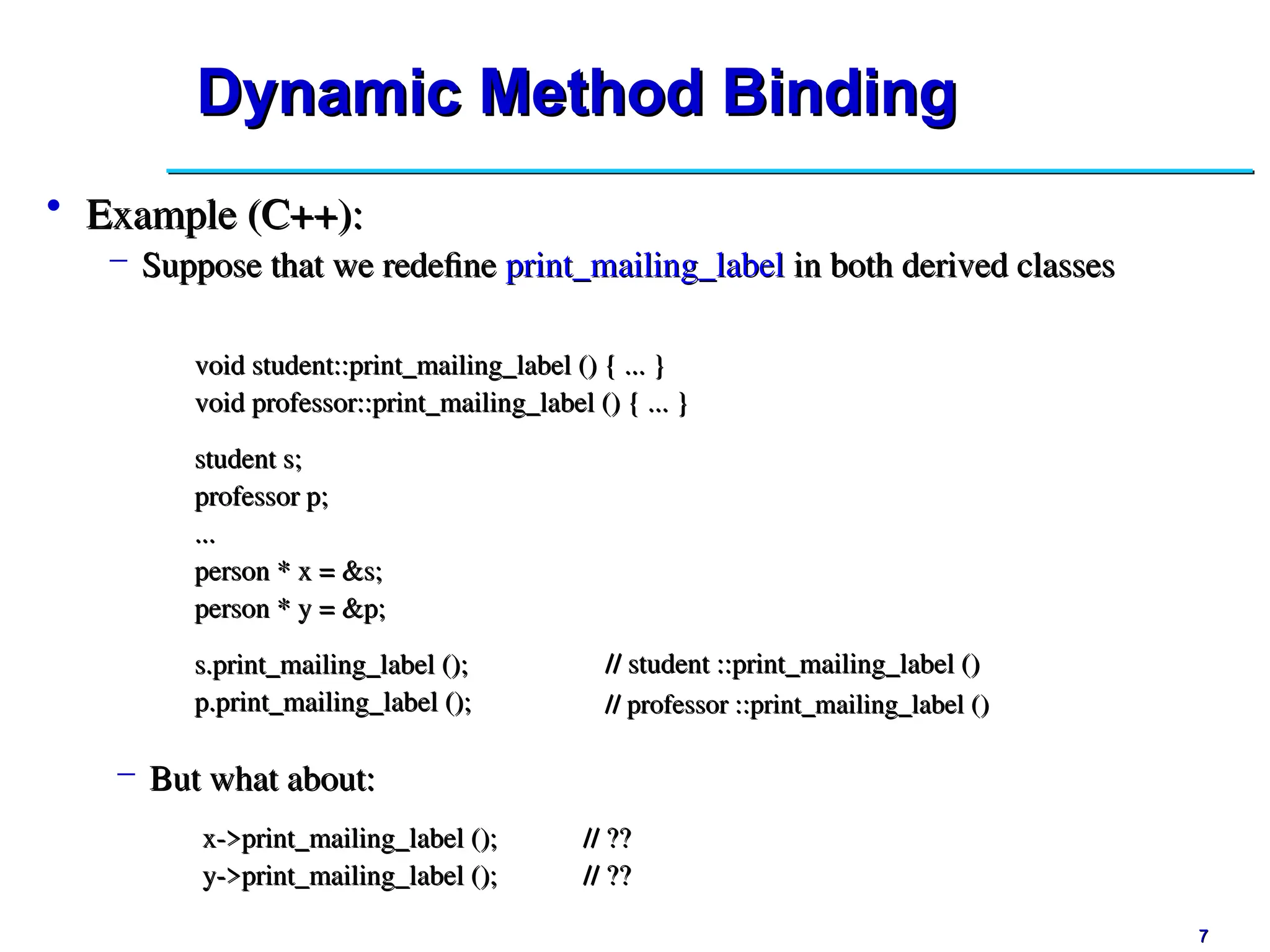 Dynamic Method Binding

• Example (C++):
– Suppose that we redefine print_mailing_label in both derived classes

void student::print_mailing_label () { ... }
void professor::print_mailing_label () { ... }

student s;
professor p;
...
person * x = &s;
person * y = &p;

s.print_mailing_label (); // student ::print_mailing_label ()
p.print_mailing_label (); // professor ::print_mailing_label ()

– But what about:

x->print_mailing_label (); // ??
y->print_mailing_label (); // ??

7